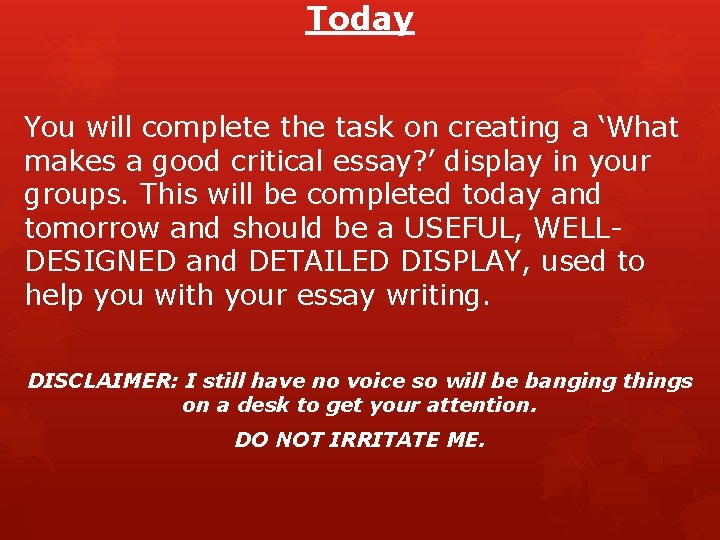 Today

You will complete the task on creating a ‘What makes a good critical essay?’ display in your groups. This will be completed today and tomorrow and should be a USEFUL, WELL-DESIGNED and DETAILED DISPLAY, used to help you with your essay writing.

DISCLAIMER: I still have no voice so will be banging things on a desk to get your attention.

DO NOT IRRITATE ME.